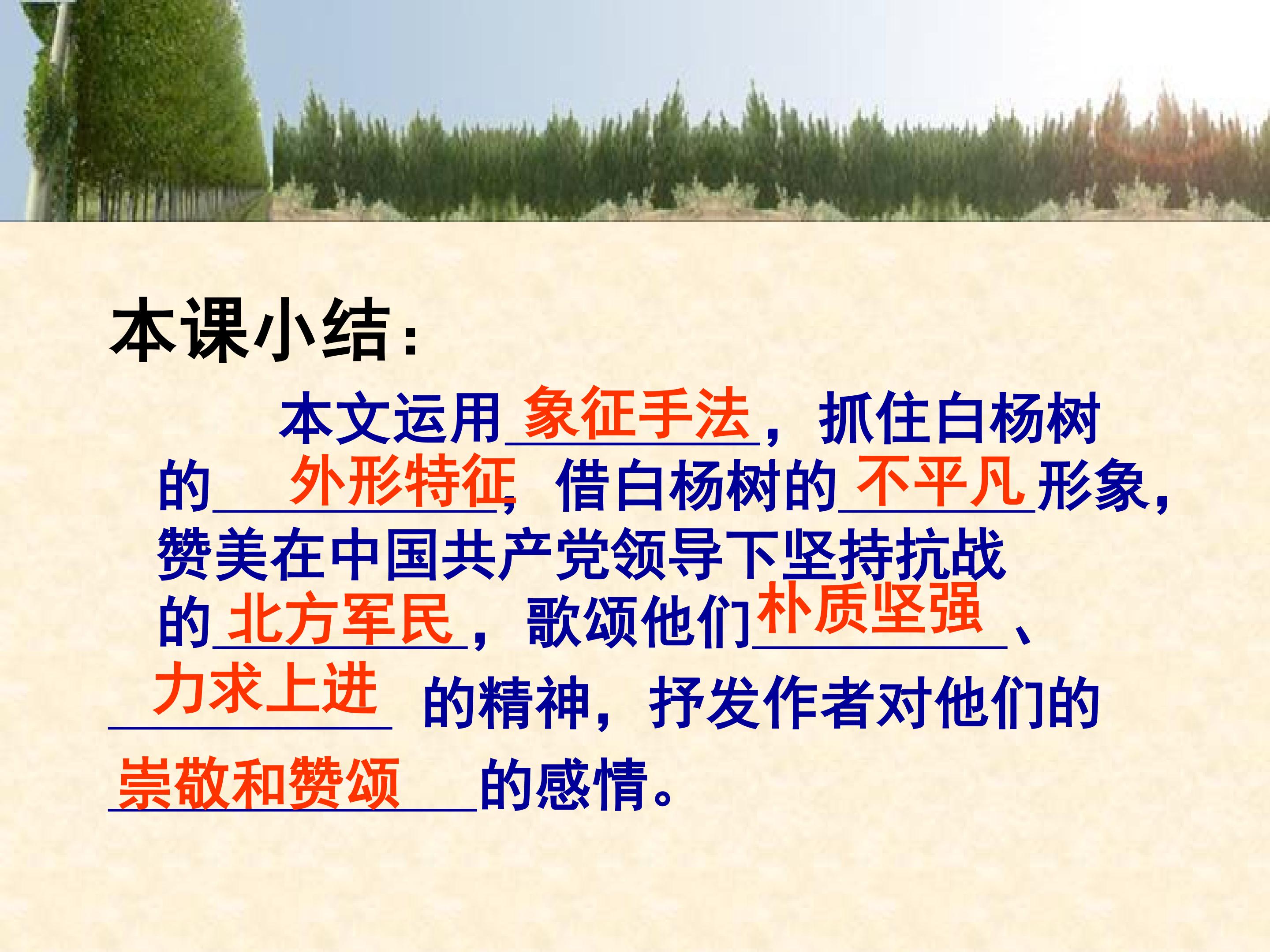 本课小结：

本文运用象征手法，抓住白杨树的外形特征，借白杨树的不平凡形象，赞美在中国共产党领导下坚持抗战的北方军民，歌颂他们朴质坚强、力求上进的精神，抒发作者对他们的崇敬和赞颂的感情。